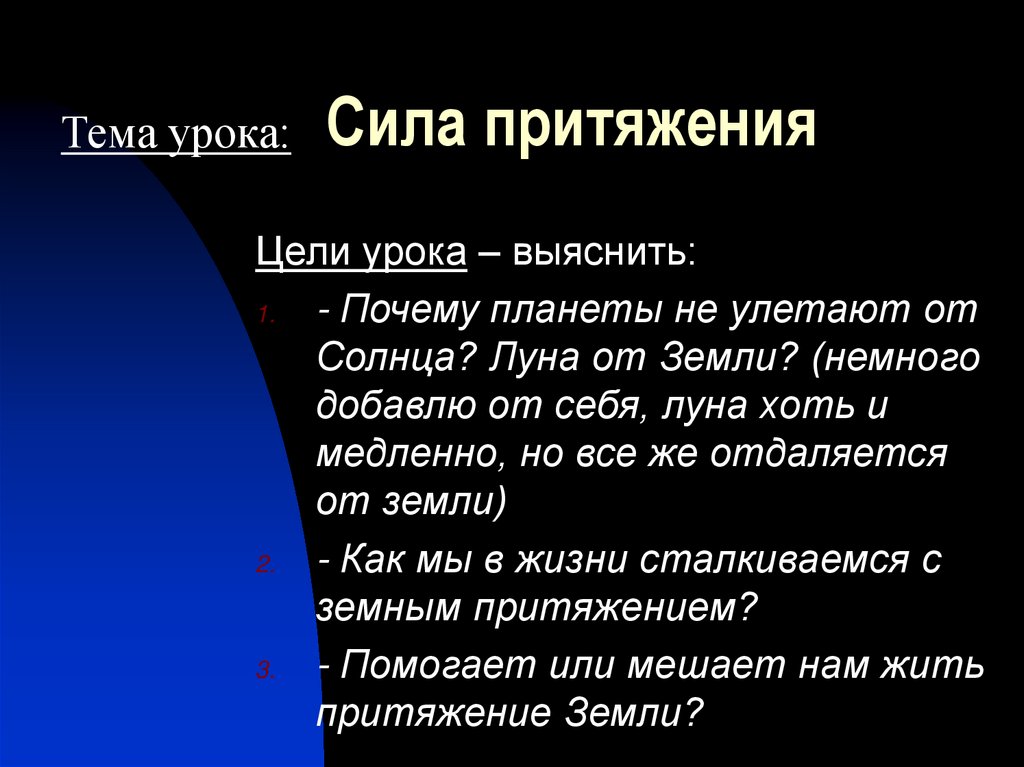 Тема урока: Сила притяжения

Цели урока – выяснить:

1. - Почему планеты не улетают от Солнца? Луна от Земли? (немного добавлю от себя, луна хоть и медленно, но все же отдаляется от земли)
2. - Как мы в жизни сталкиваемся с земным притяжением?
3. - Помогает или мешает нам жить притяжение Земли?